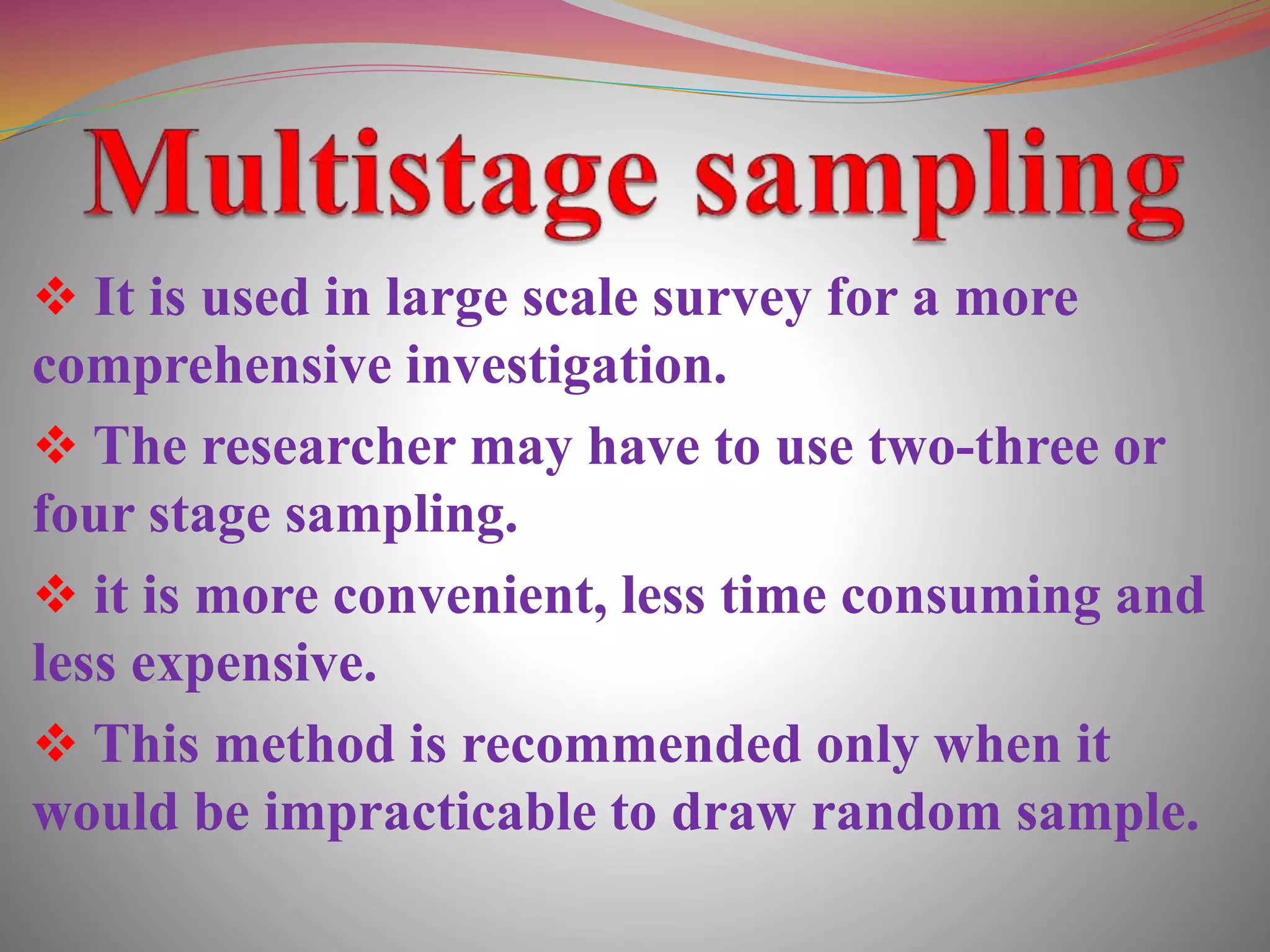 Multistage sampling

❖ It is used in large scale survey for a more comprehensive investigation.

❖ The researcher may have to use two-three or four stage sampling.

❖ it is more convenient, less time consuming and less expensive.

❖ This method is recommended only when it would be impracticable to draw random sample.